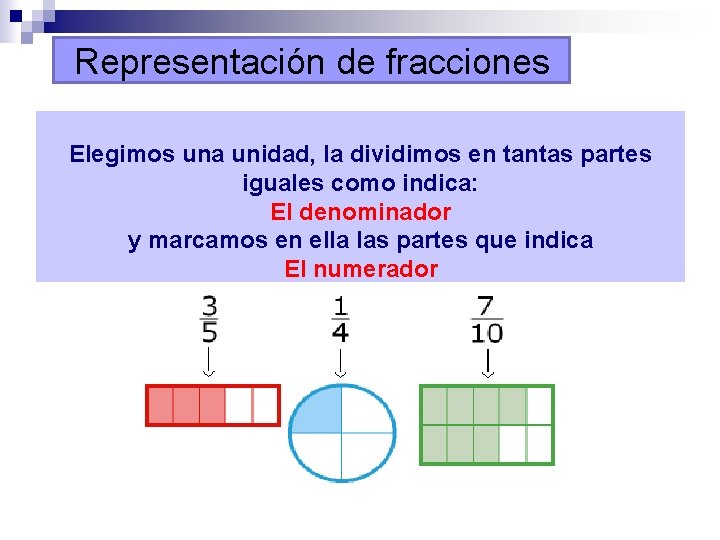 Representación de fracciones

Elegimos una unidad, la dividimos en tantas partes iguales como indica:
El denominador
y marcamos en ella las partes que indica
El numerador

$\frac{3}{5}$

$\frac{1}{4}$

$\frac{7}{10}$